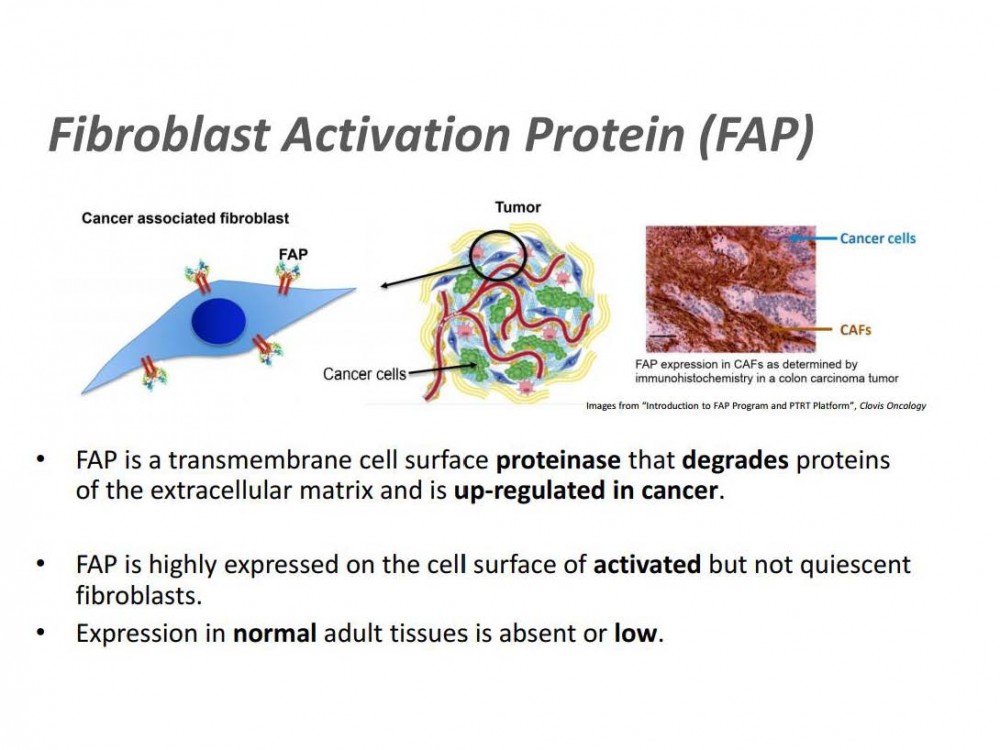 Fibroblast Activation Protein (FAP)

Cancer associated fibroblast

FAP

Tumor

Cancer cells

Cancer cells

CAFs

FAP expression in CAFs as determined by immunohistochemistry in a colon carcinoma tumor

Images from "Introduction to FAP Program and PTRT Platform", Clovis Oncology

• FAP is a transmembrane cell surface proteinase that degrades proteins of the extracellular matrix and is up-regulated in cancer.

• FAP is highly expressed on the cell surface of activated but not quiescent fibroblasts.
• Expression in normal adult tissues is absent or low.